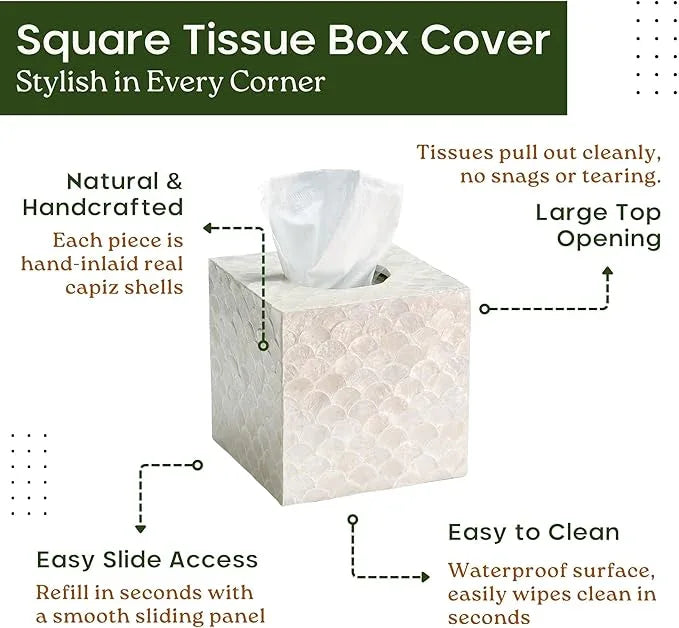 Square Tissue Box Cover
Stylish in Every Corner

Natural & Handcrafted
Each piece is hand-inlaid real capiz shells

Tissues pull out cleanly, no snags or tearing.
Large Top Opening

Easy Slide Access
Refill in seconds with a smooth sliding panel

Easy to Clean
Waterproof surface, easily wipes clean in seconds